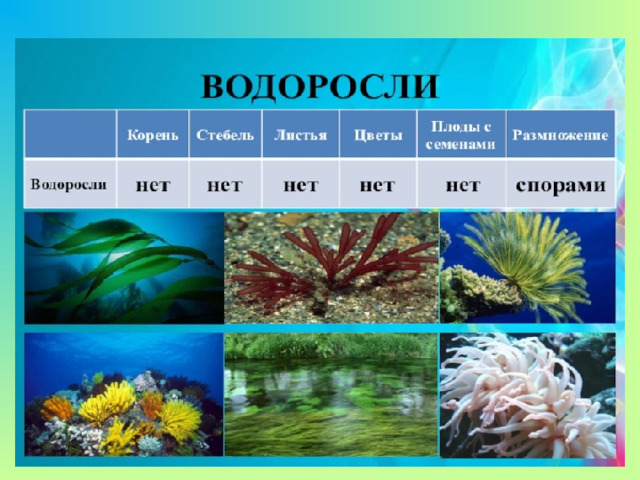 ВОДОРОСЛИ

|  | Корень | Стебель | Листья | Цветы | Плоды с семенами | Размножение |
|---|---|---|---|---|---|---|
| Водоросли | нет | нет | нет | нет | нет | спорами |